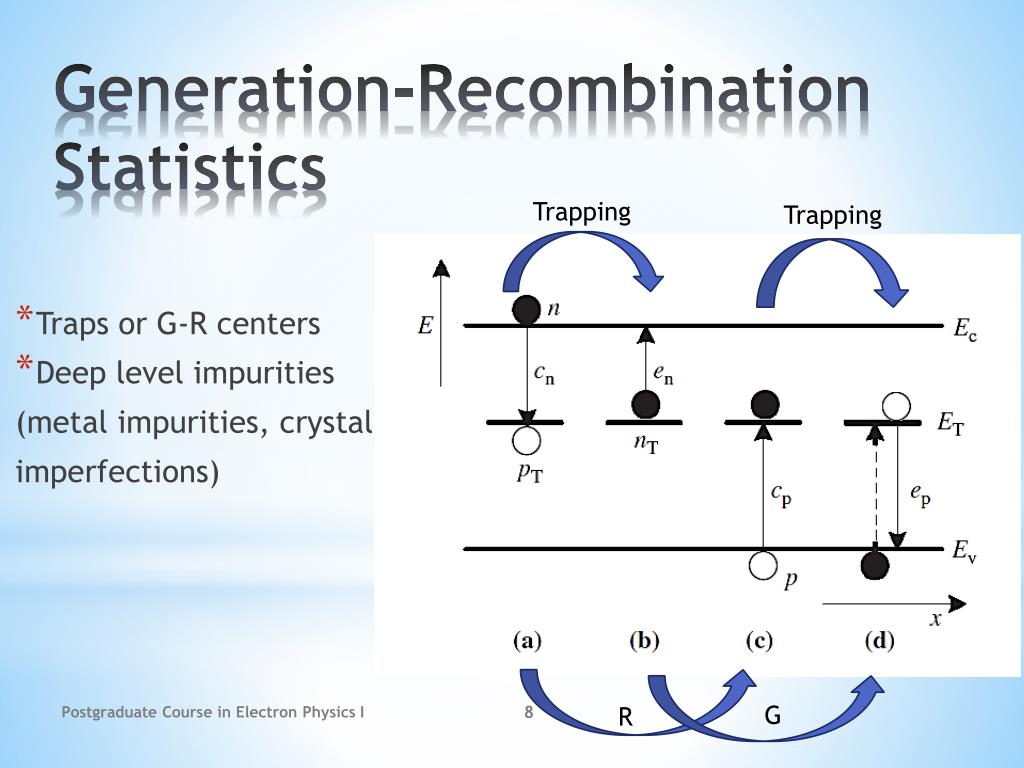 Generation-Recombination Statistics

*Traps or G-R centers
*Deep level impurities (metal impurities, crystal imperfections)

Trapping

Trapping

$E$

$n$

$E_c$

$c_n$

$e_n$

$E_T$

$p_T$

$n_T$

$c_p$

$e_p$

$E_v$

$p$

$x$

(a)

(b)

(c)

(d)

R

G

Postgraduate Course in Electron Physics I

8